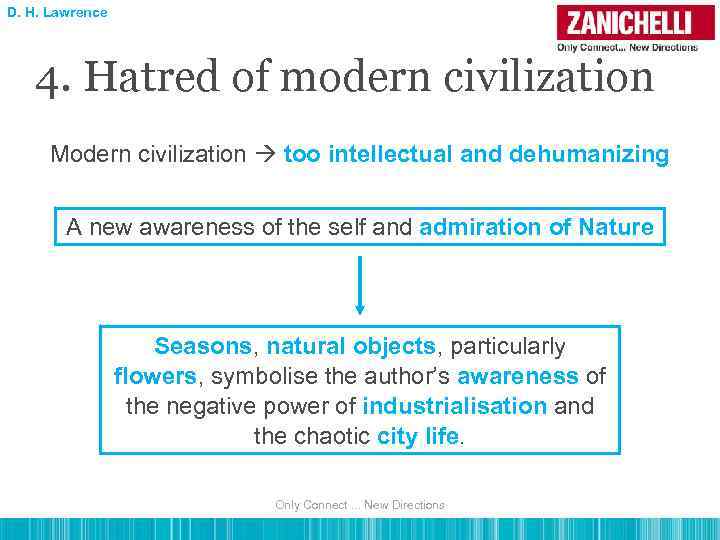 D. H. Lawrence

ZANICHELLI
Only Connect... New Directions

4. Hatred of modern civilization

Modern civilization → too intellectual and dehumanizing

A new awareness of the self and admiration of Nature

Seasons, natural objects, particularly flowers, symbolise the author's awareness of the negative power of industrialisation and the chaotic city life.

Only Connect ... New Directions